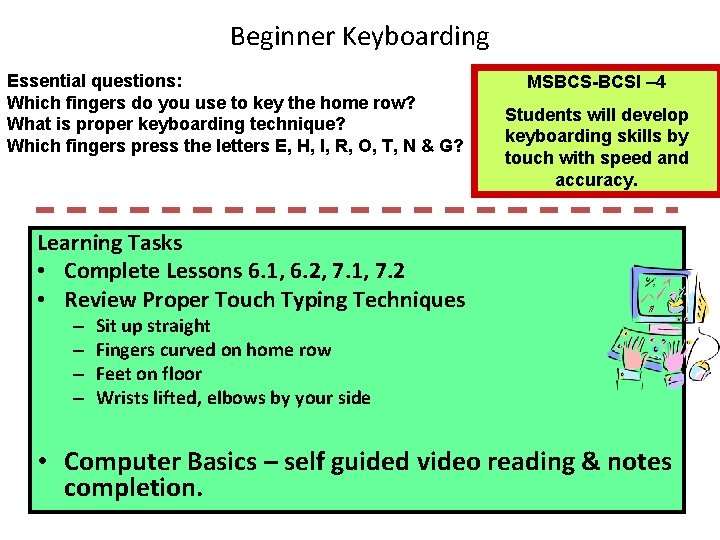 Beginner Keyboarding

Essential questions:
Which fingers do you use to key the home row?
What is proper keyboarding technique?
Which fingers press the letters E, H, I, R, O, T, N & G?

MSBCS-BCSI –4

Students will develop keyboarding skills by touch with speed and accuracy.

Learning Tasks

• Complete Lessons 6.1, 6.2, 7.1, 7.2
• Review Proper Touch Typing Techniques
– Sit up straight
– Fingers curved on home row
– Feet on floor
– Wrists lifted, elbows by your side

• Computer Basics – self guided video reading & notes completion.